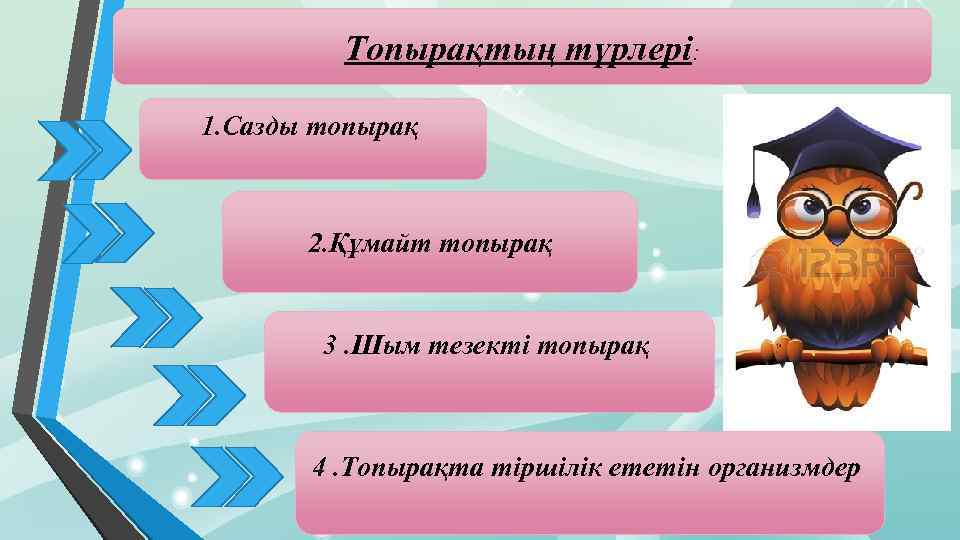 Топырақтың түрлері:

1.Сазды топырақ

2.Құмайт топырақ

3 .Шым тезекті топырақ

4 .Топырақта тіршілік ететін организмдер

123RF